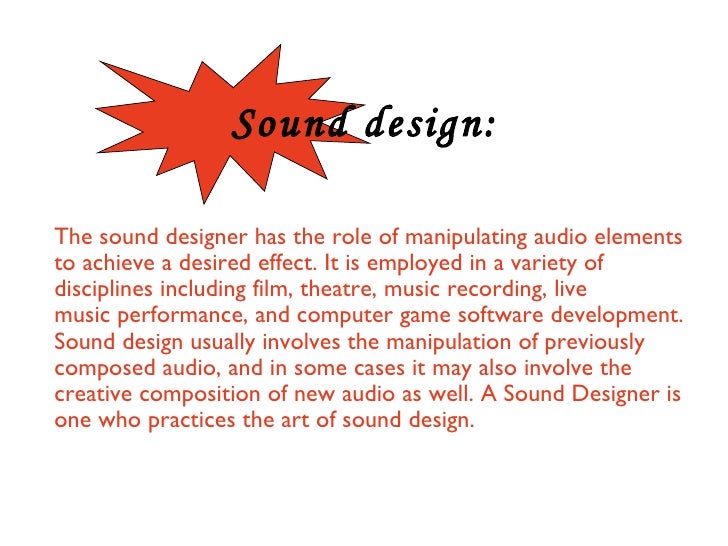 Sound design:

The sound designer has the role of manipulating audio elements to achieve a desired effect. It is employed in a variety of disciplines including film, theatre, music recording, live music performance, and computer game software development. Sound design usually involves the manipulation of previously composed audio, and in some cases it may also involve the creative composition of new audio as well. A Sound Designer is one who practices the art of sound design.